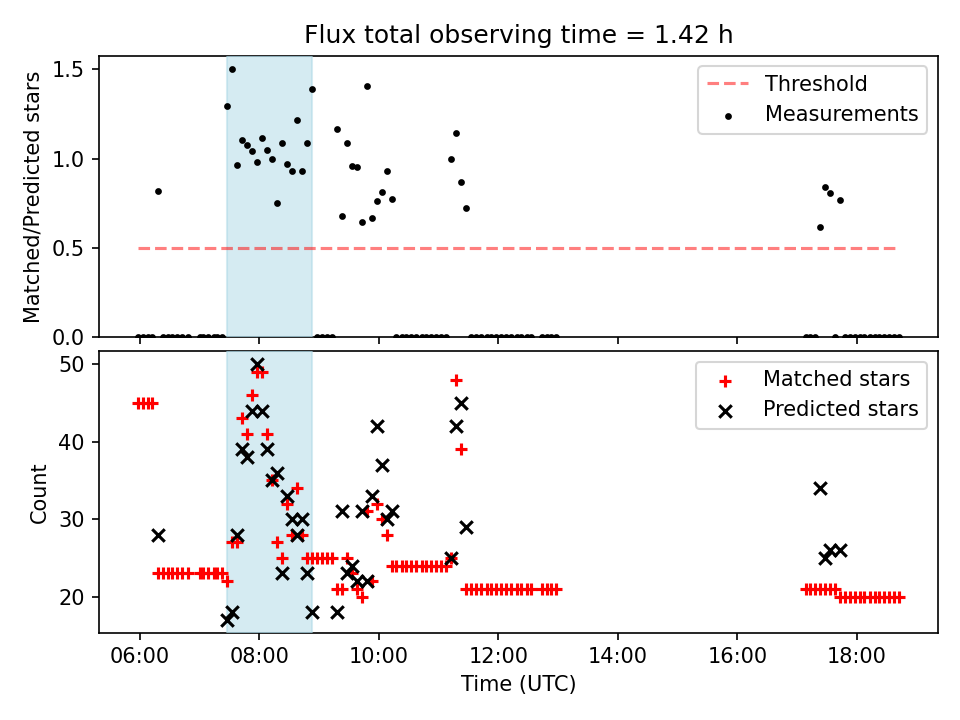 Flux total observing time = 1.42 h

Matched/Predicted stars

1.5
1.0
0.5
0.0

Threshold
Measurements

Count

50
40
30
20

Matched stars
Predicted stars

06:00
08:00
10:00
12:00
14:00
16:00
18:00

Time (UTC)